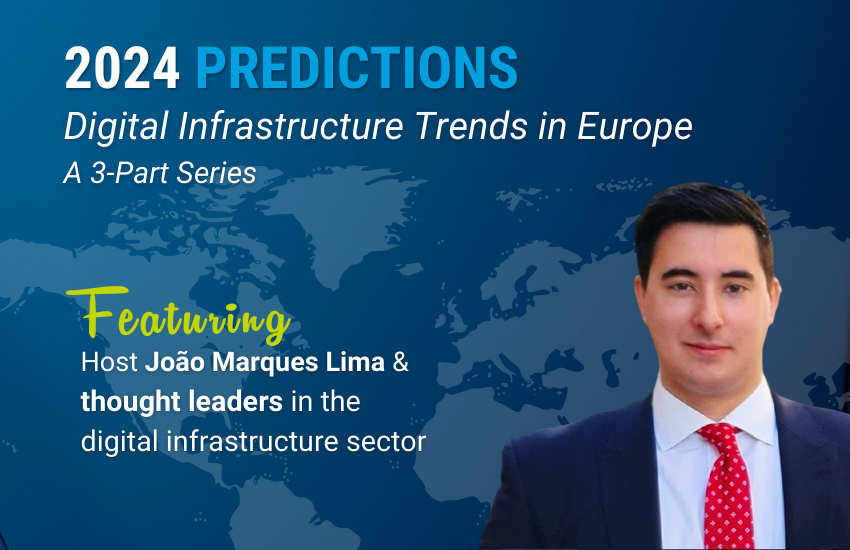 2024 PREDICTIONS
Digital Infrastructure Trends in Europe
A 3-Part Series

Featuring
Host João Marques Lima & thought leaders in the digital infrastructure sector